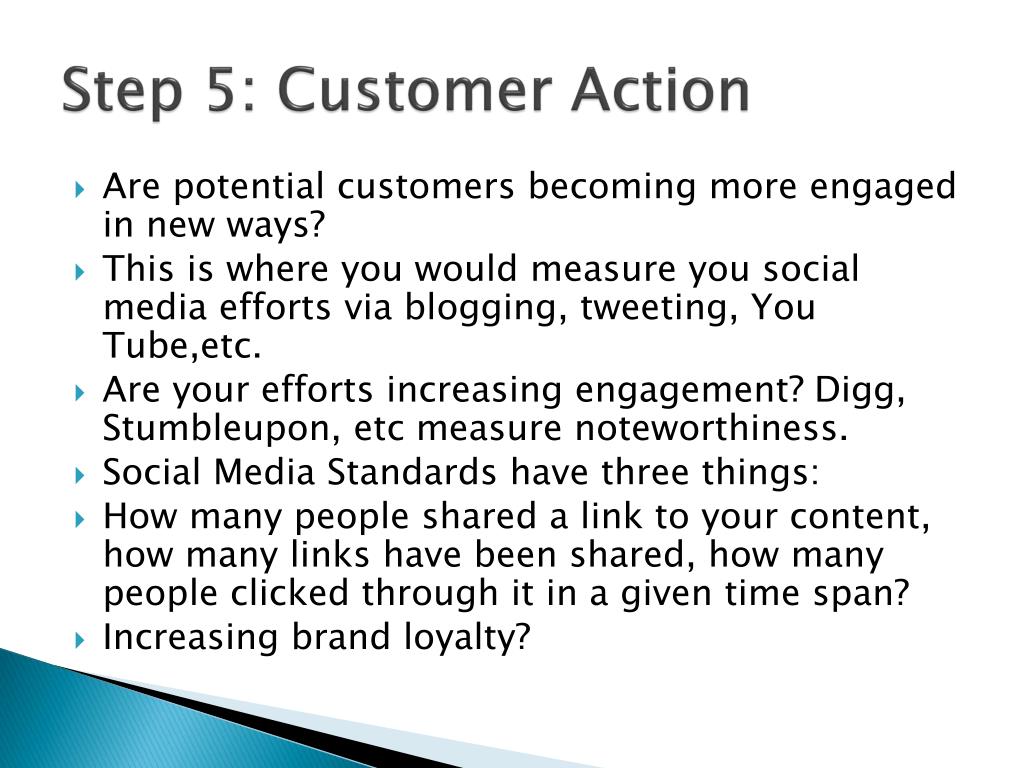 Step 5: Customer Action

Are potential customers becoming more engaged in new ways?

This is where you would measure you social media efforts via blogging, tweeting, You Tube,etc.

Are your efforts increasing engagement? Digg, Stumbleupon, etc measure noteworthiness.

Social Media Standards have three things:

How many people shared a link to your content, how many links have been shared, how many people clicked through it in a given time span?

Increasing brand loyalty?